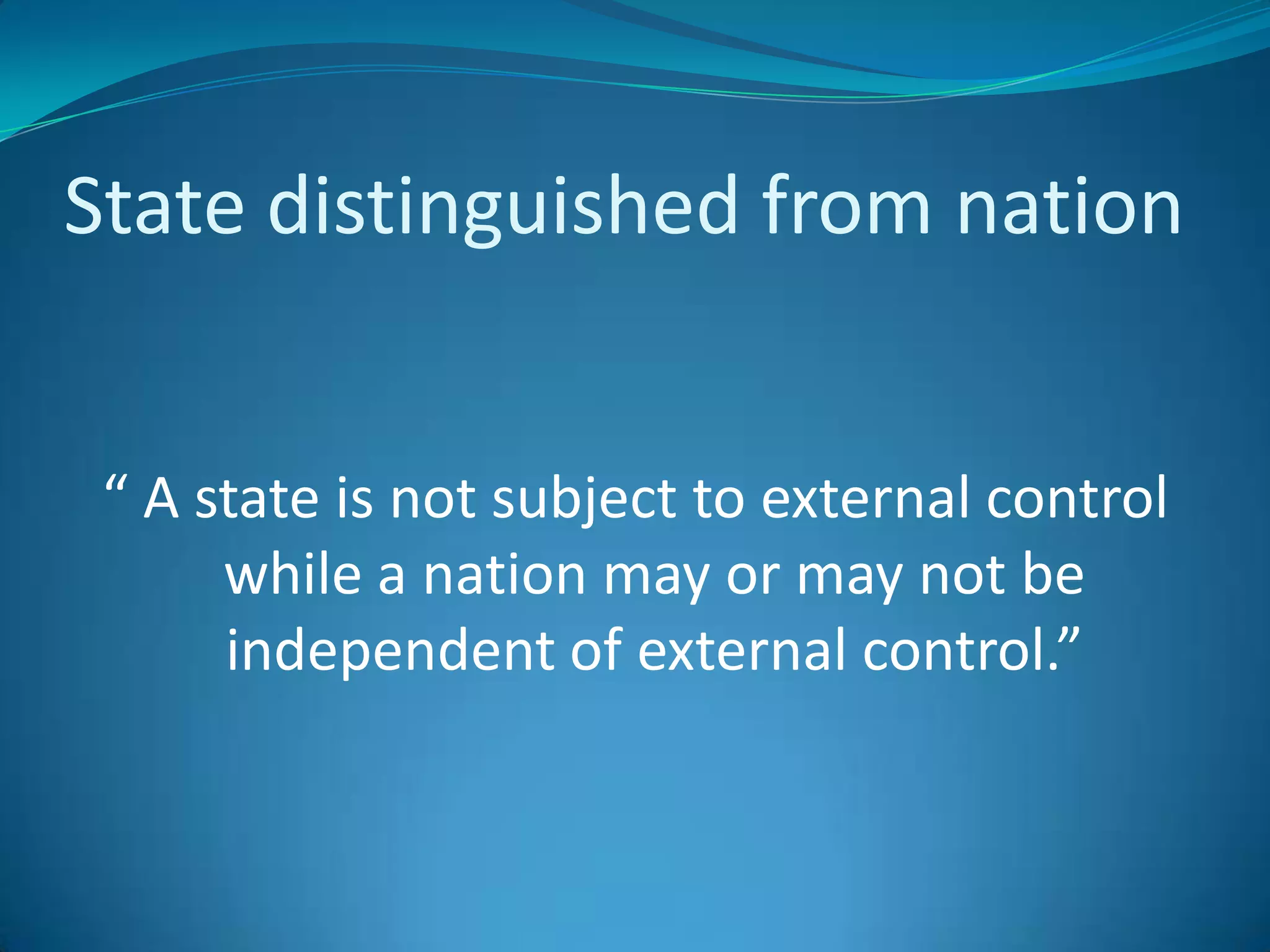 State distinguished from nation

“ A state is not subject to external control while a nation may or may not be independent of external control.”